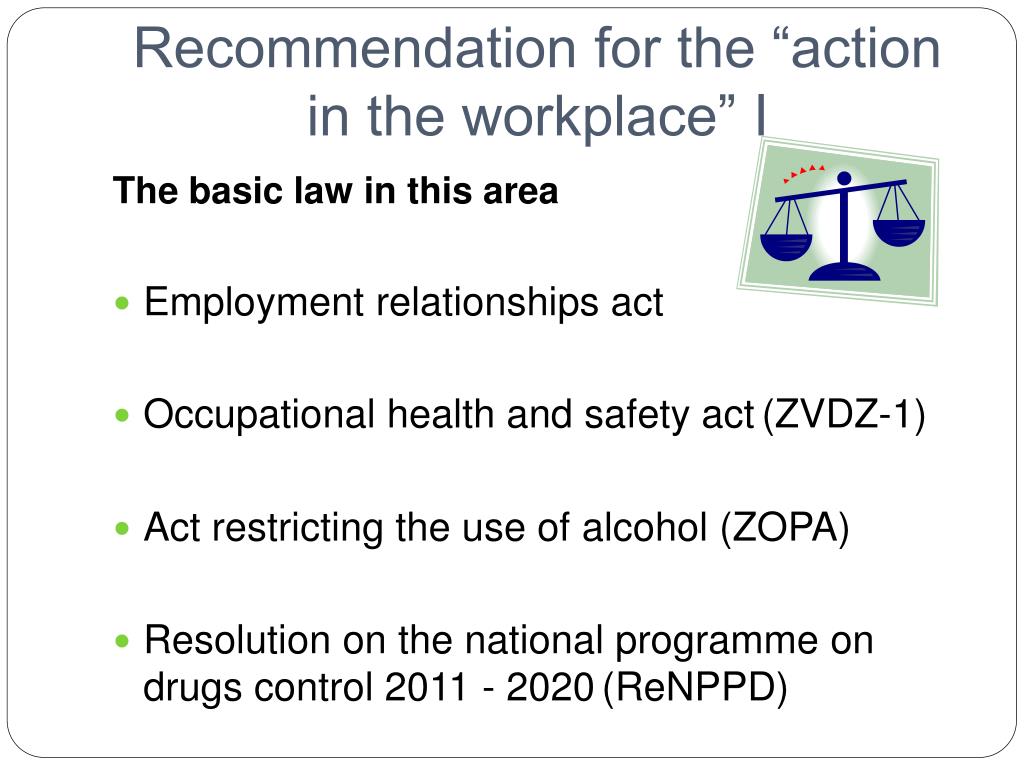 Recommendation for the “action in the workplace” I

The basic law in this area

- Employment relationships act
- Occupational health and safety act (ZVDZ-1)
- Act restricting the use of alcohol (ZOPA)
- Resolution on the national programme on drugs control 2011 - 2020 (ReNPPD)